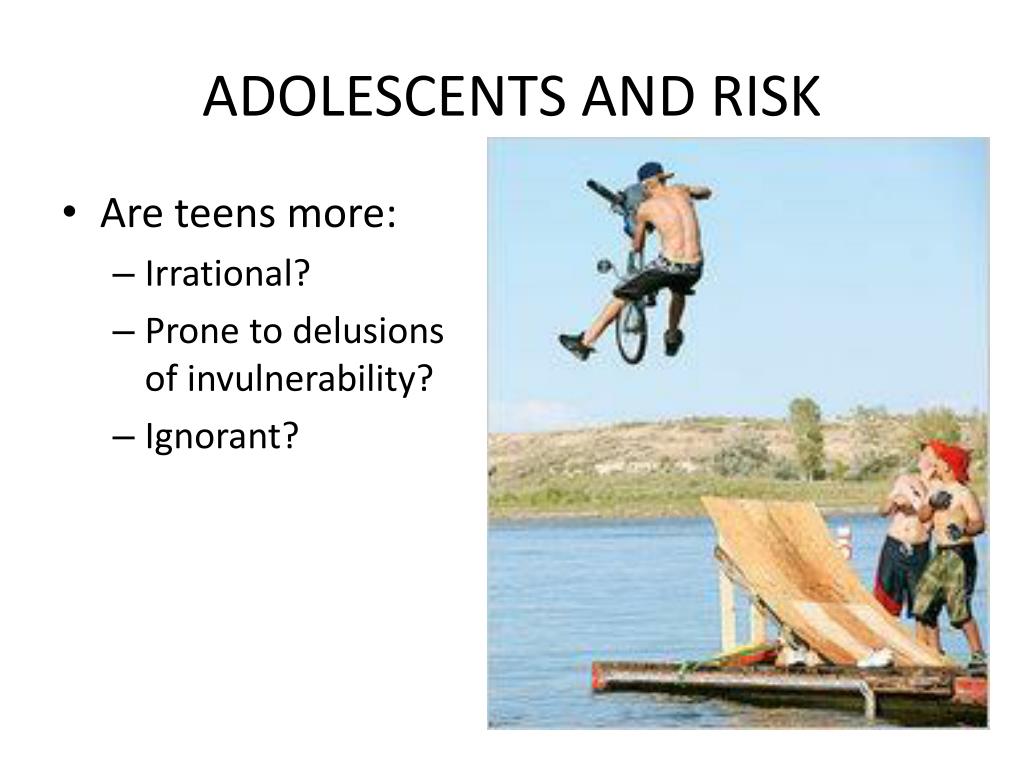 ADOLESCENTS AND RISK

• Are teens more:
– Irrational?
– Prone to delusions of invulnerability?
– Ignorant?